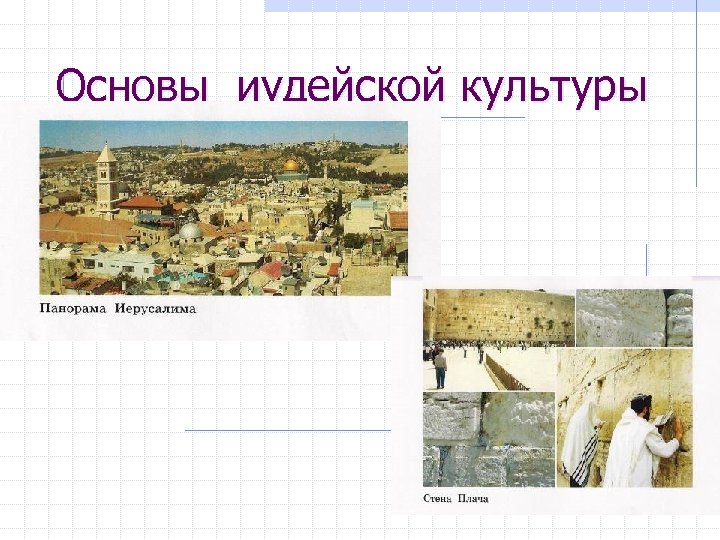 Основы иудейской культуры

Панорама Иерусалима

Стена Плача